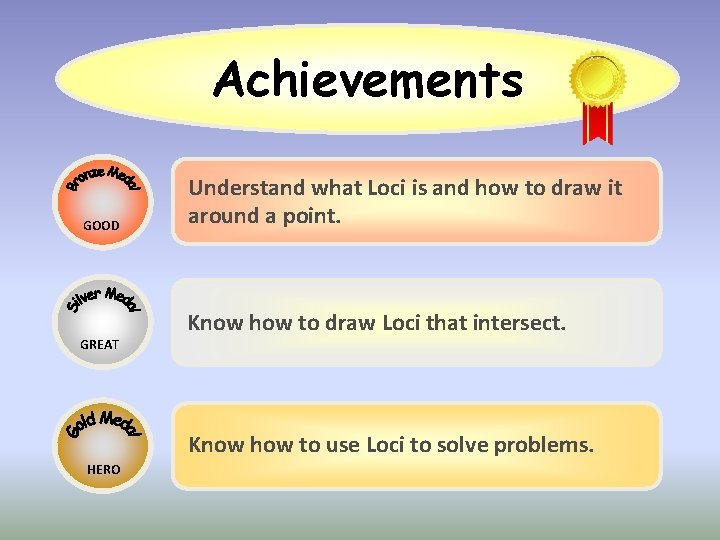 Achievements

Bronze Medal
GOOD

Understand what Loci is and how to draw it around a point.

Silver Medal
GREAT

Know how to draw Loci that intersect.

Gold Medal
HERO

Know how to use Loci to solve problems.